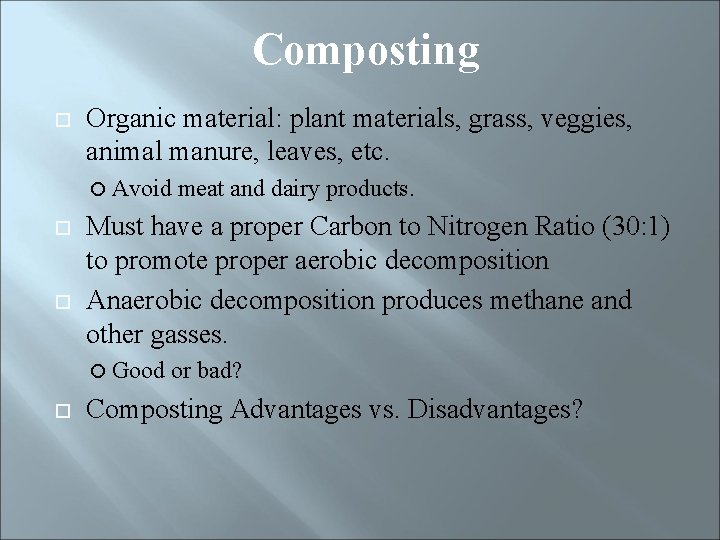 Composting

Organic material: plant materials, grass, veggies, animal manure, leaves, etc.

Avoid meat and dairy products.

Must have a proper Carbon to Nitrogen Ratio (30:1) to promote proper aerobic decomposition

Anaerobic decomposition produces methane and other gasses.

Good or bad?

Composting Advantages vs. Disadvantages?